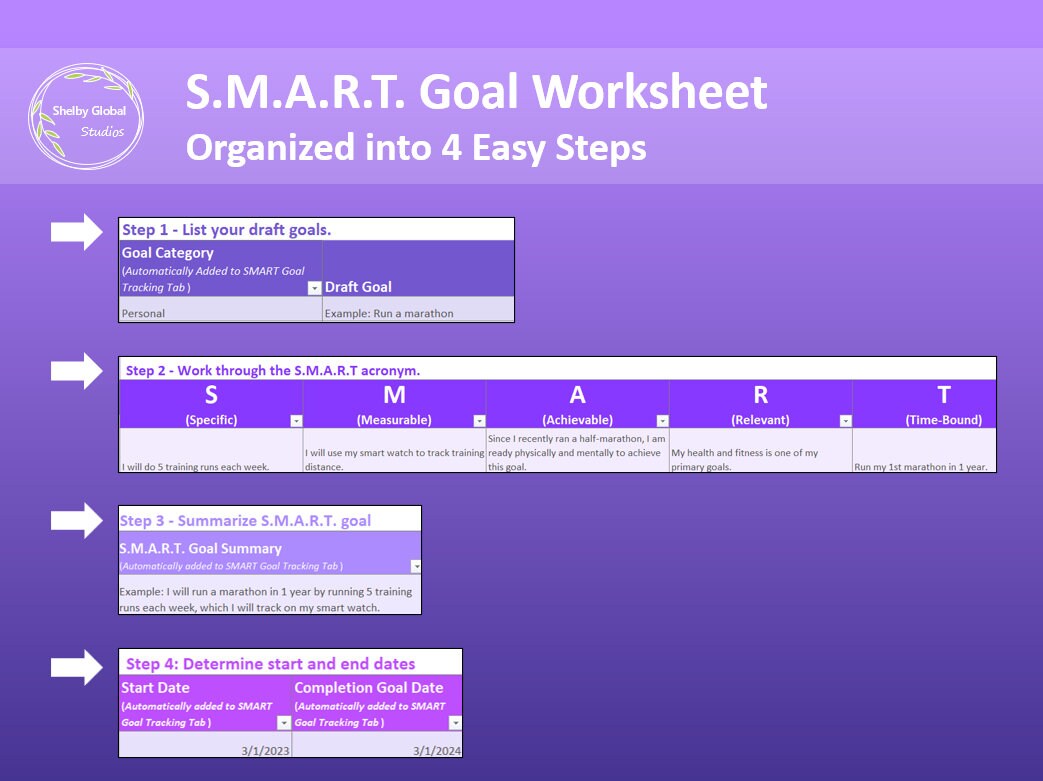 Shelby Global Studios

S.M.A.R.T. Goal Worksheet
Organized into 4 Easy Steps

Step 1 - List your draft goals.

| Goal Category (Automatically Added to SMART Goal Tracking Tab ) | Draft Goal |
|---|---|
| Personal | Example: Run a marathon |

Step 2 - Work through the S.M.A.R.T acronym.

| S (Specific) | M (Measurable) | A (Achievable) | R (Relevant) | T (Time-Bound) |
|---|---|---|---|---|
| I will do 5 training runs each week. | I will use my smart watch to track training distance. | Since I recently ran a half-marathon, I am ready physically and mentally to achieve this goal. | My health and fitness is one of my primary goals. | Run my 1st marathon in 1 year. |

Step 3 - Summarize S.M.A.R.T. goal

| S.M.A.R.T. Goal Summary (Automatically added to SMART Goal Tracking Tab ) |
|---|
| Example: I will run a marathon in 1 year by running 5 training runs each week, which I will track on my smart watch. |

Step 4: Determine start and end dates

| Start Date (Automatically added to SMART Goal Tracking Tab ) | Completion Goal Date (Automatically added to SMART Goal Tracking Tab ) |
|---|---|
| 3/1/2023 | 3/1/2024 |